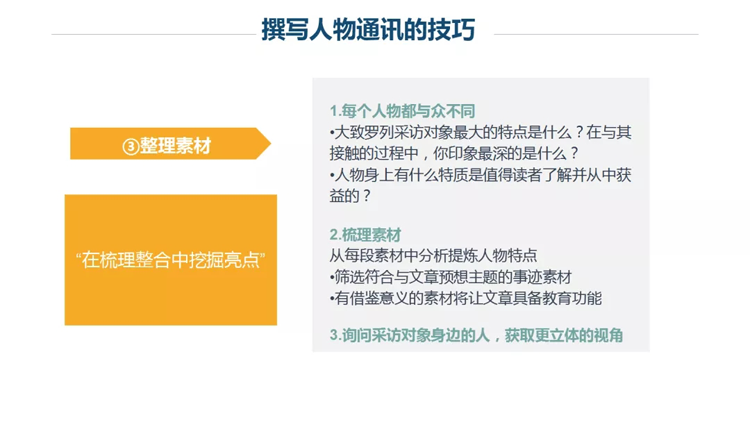 撰写人物通讯的技巧

③整理素材

“在梳理整合中挖掘亮点”

1.每个人物都与众不同
•大致罗列采访对象最大的特点是什么？在与其接触的过程中，你印象最深的是什么？
•人物身上有什么特质是值得读者了解并从中获益的？

2.梳理素材
从每段素材中分析提炼人物特点
•筛选符合与文章预想主题的事迹素材
•有借鉴意义的素材将让文章具备教育功能

3.询问采访对象身边的人，获取更立体的视角